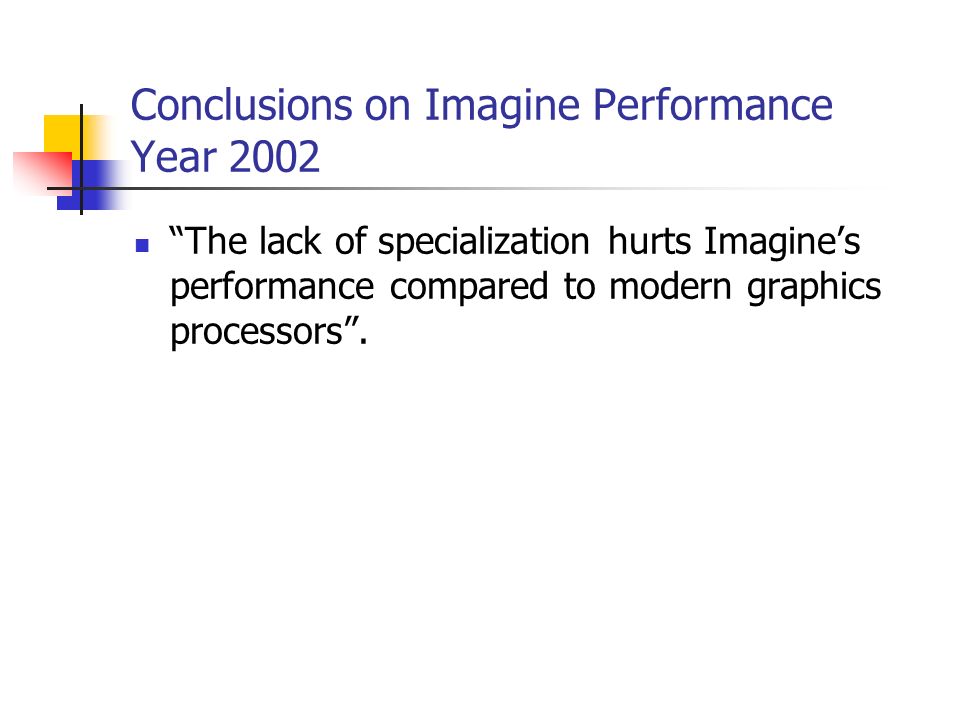 Conclusions on Imagine Performance Year 2002

“The lack of specialization hurts Imagine’s performance compared to modern graphics processors”.